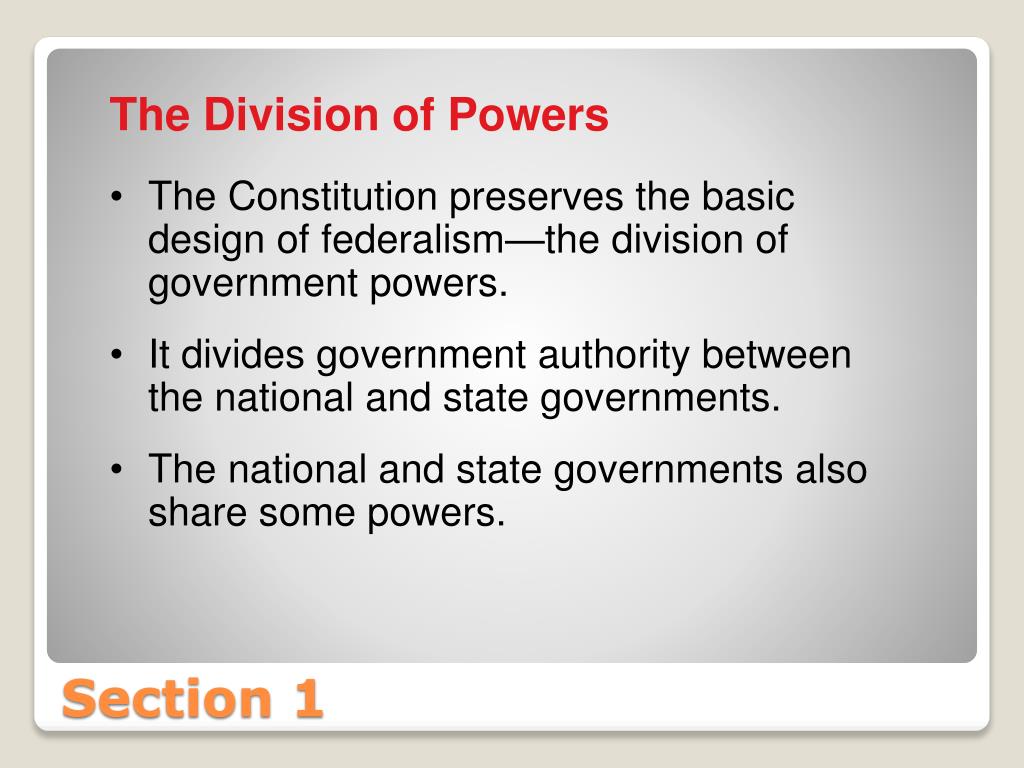 The Division of Powers

• The Constitution preserves the basic design of federalism—the division of government powers.

• It divides government authority between the national and state governments.

• The national and state governments also share some powers.

Section 1